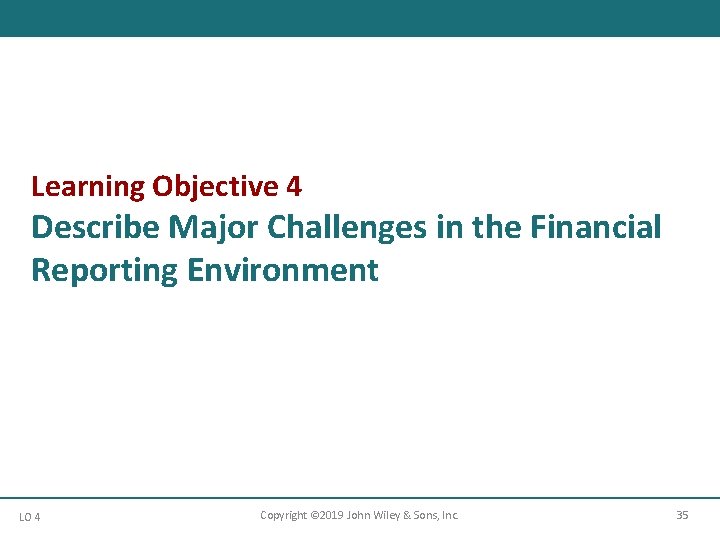 Learning Objective 4
Describe Major Challenges in the Financial Reporting Environment

LO 4

Copyright ©2019 John Wiley & Sons, Inc.

35